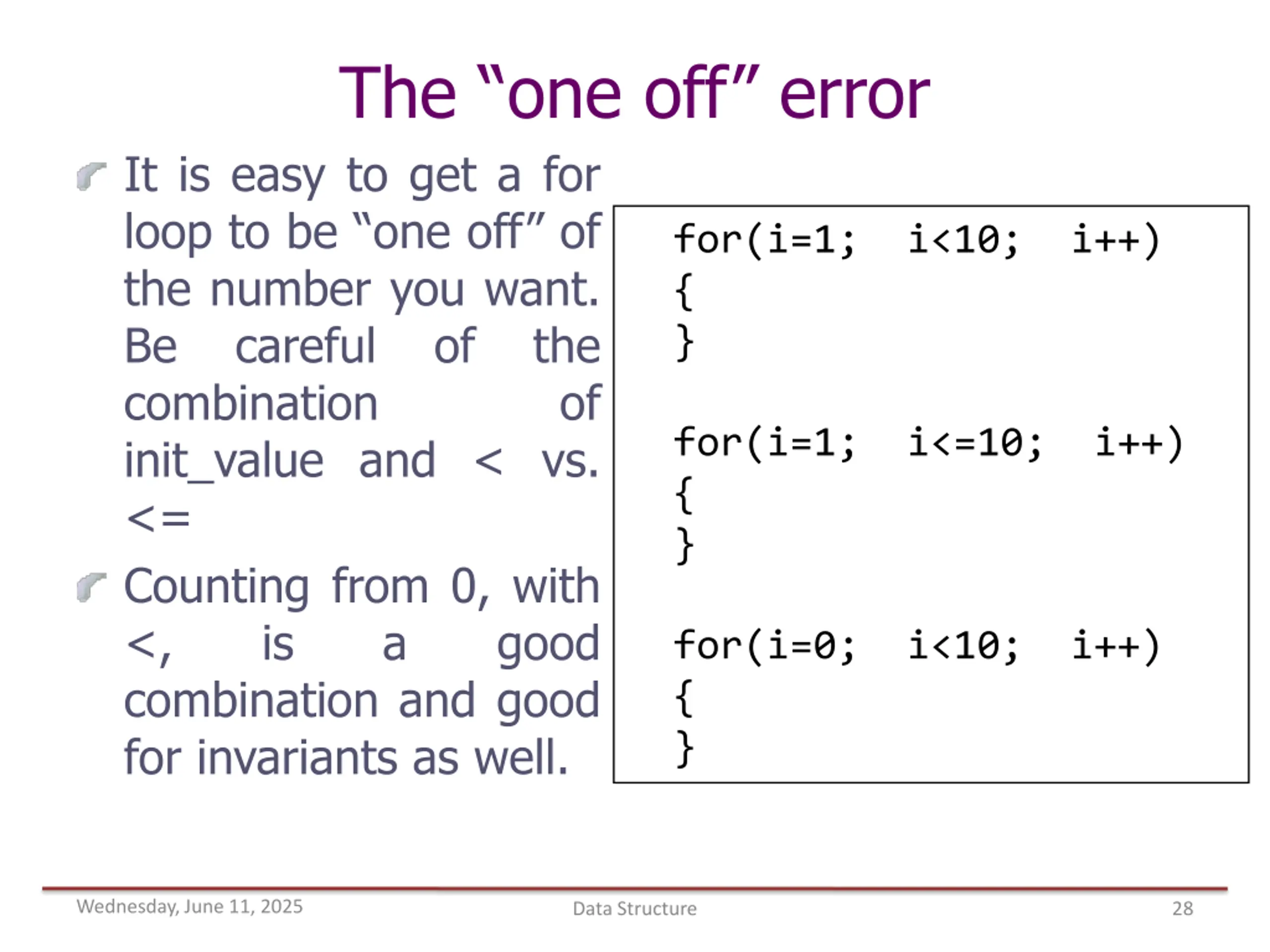 The “one off” error

It is easy to get a for loop to be “one off” of the number you want. Be careful of the combination of init_value and < vs. <=

Counting from 0, with <, is a good combination and good for invariants as well.

for(i=1; i<10; i++)
{
}

for(i=1; i<=10; i++)
{
}

for(i=0; i<10; i++)
{
}

Wednesday, June 11, 2025
Data Structure
28